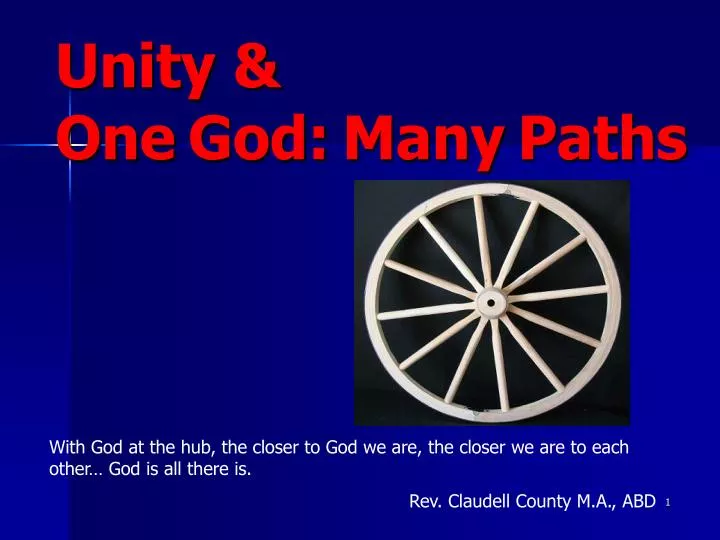 Unity &
One God: Many Paths

With God at the hub, the closer to God we are, the closer we are to each other… God is all there is.

Rev. Claudell County M.A., ABD

1